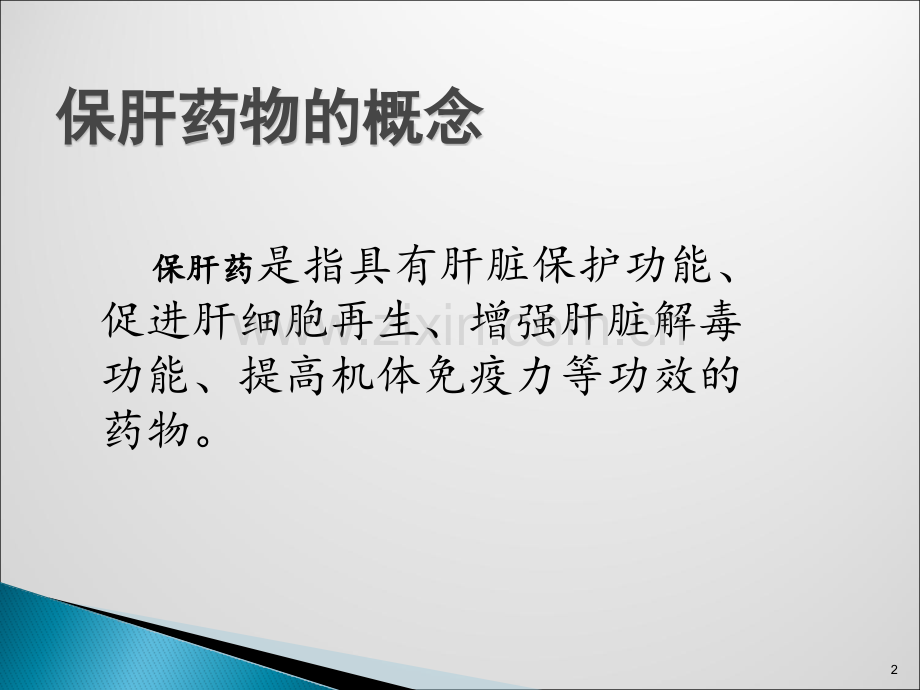 保肝药物的概念

保肝药是指具有肝脏保护功能、促进肝细胞再生、增强肝脏解毒功能、提高机体免疫力等功效的药物。

www.zixin.com.cn

2